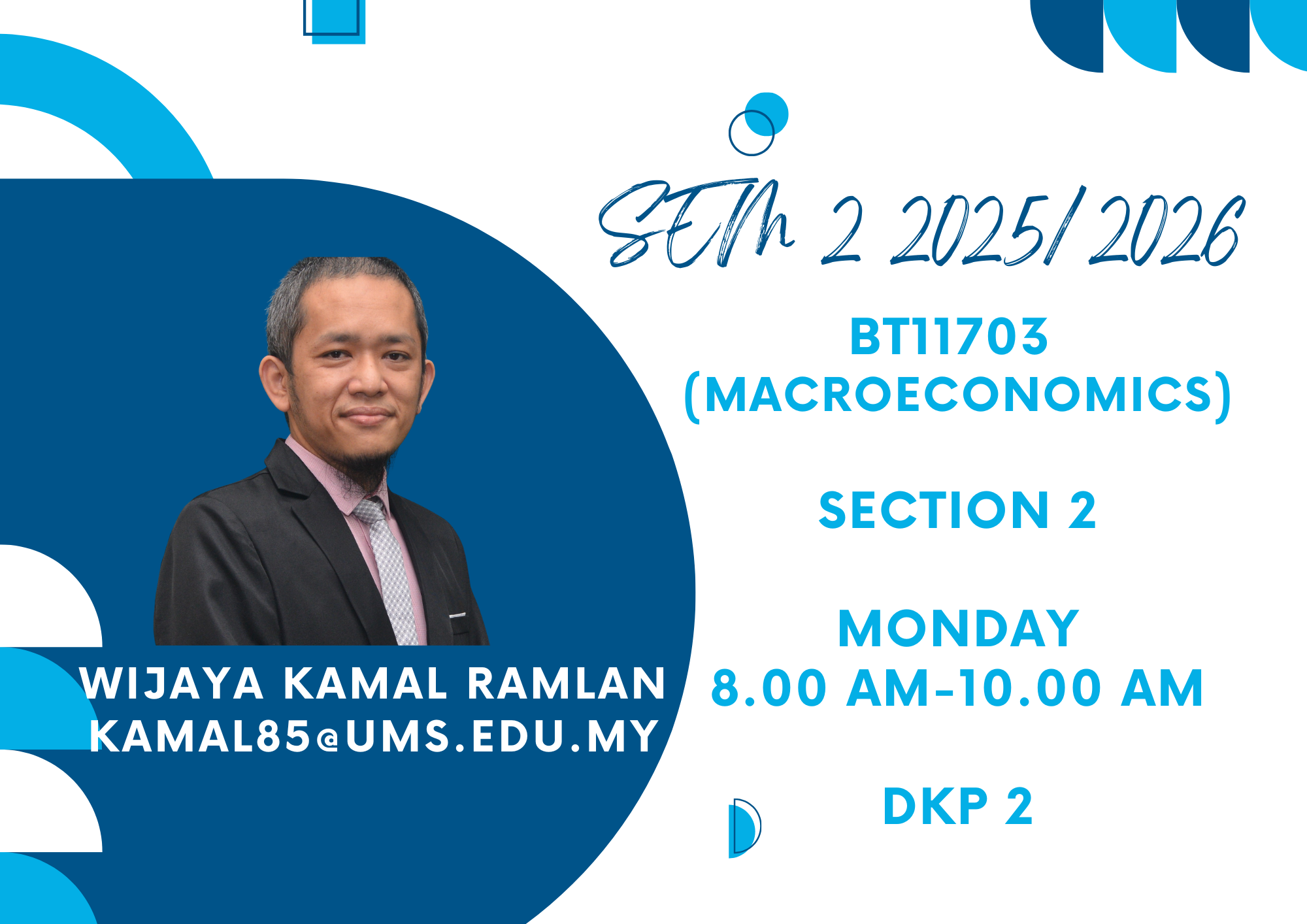 SEM 2 2025/2026

BT11703 (MACROECONOMICS)

SECTION 2

MONDAY
8.00 AM-10.00 AM

DKP 2

WIJAYA KAMAL RAMLAN
KAMAL85@UMS.EDU.MY